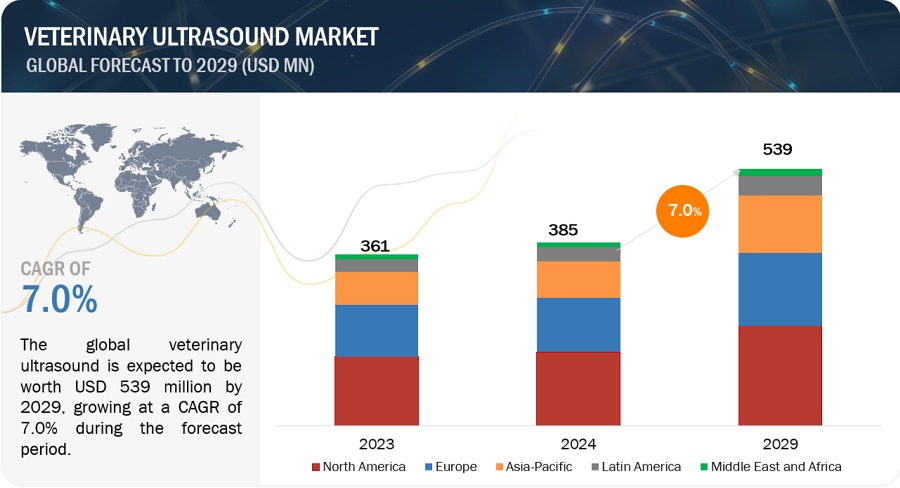 VETERINARY ULTRASOUND MARKET
GLOBAL FORECAST TO 2029 (USD MN)

CAGR OF
7.0%

The global veterinary ultrasound is expected to be worth USD 539 million by 2029, growing at a CAGR of 7.0% during the forecast period.

361
385
7.0%
539

2023
2024
2029

North America
Europe
Asia-Pacific
Latin America
Middle East and Africa